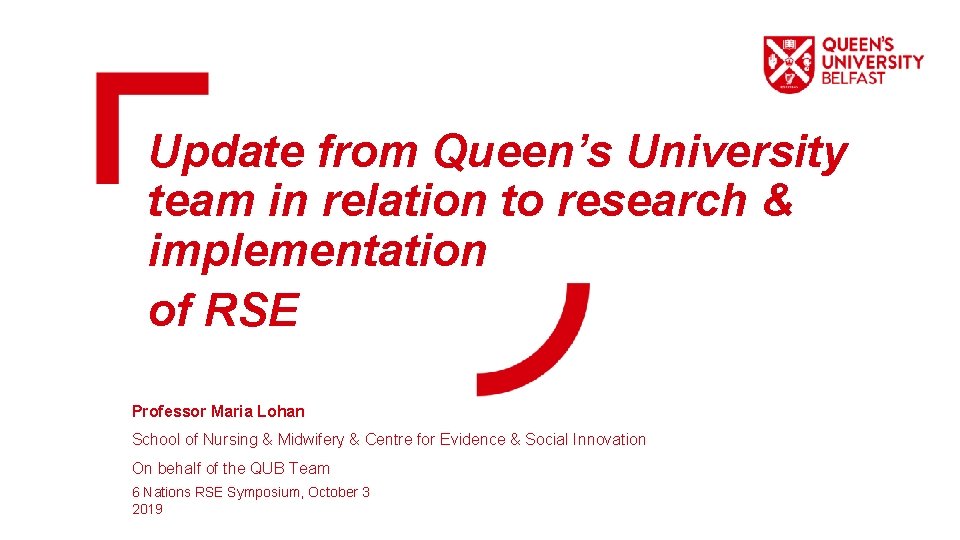 QUEEN'S UNIVERSITY BELFAST

Update from Queen's University team in relation to research & implementation

of RSE

Professor Maria Lohan

School of Nursing & Midwifery & Centre for Evidence & Social Innovation

On behalf of the QUB Team

6 Nations RSE Symposium, October 3 2019